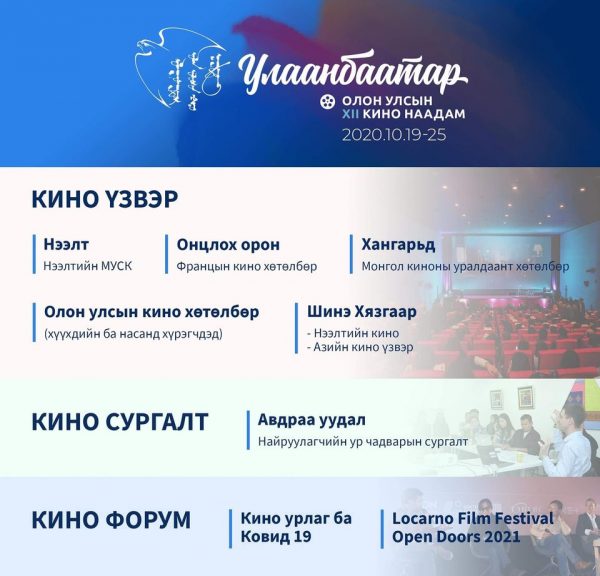 Улаанбаатар
ОЛОН УЛСЫН
XII КИНО НААДАМ
2020.10.19-25

КИНО ҮЗВЭР

Нээлт
Нээлтийн МУСК

Онцлох орон
Францын кино хөтөлбөр

Хангарьд
Монгол киноны уралдаант хөтөлбөр

Олон улсын кино хөтөлбөр
(хүүхдийн ба насанд хүрэгчдэд)

Шинэ Хязгаар
- Нээлтийн кино
- Азийн кино үзвэр

КИНО СУРГАЛТ

Авдраа уудал
Найруулагчийн ур чадварын сургалт

КИНО ФОРУМ

Кино урлаг ба Ковид 19

Locarno Film Festival Open Doors 2021